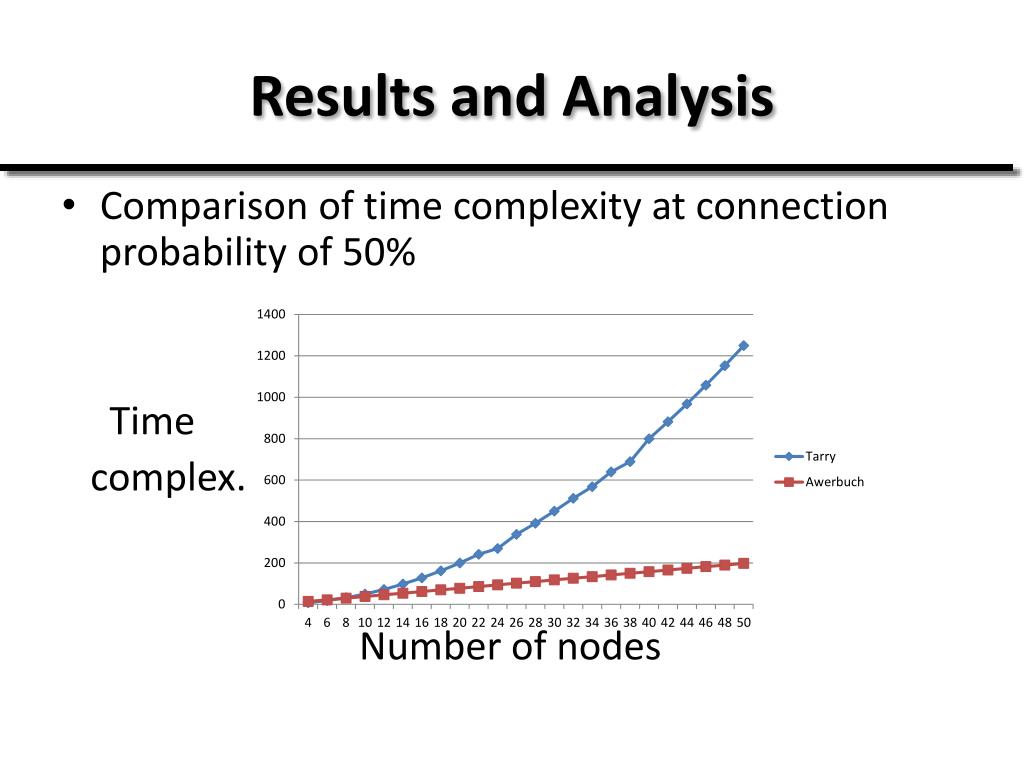 Results and Analysis

• Comparison of time complexity at connection probability of 50%

Time complex.

1400
1200
1000
800
600
400
200
0

4 6 8 10 12 14 16 18 20 22 24 26 28 30 32 34 36 38 40 42 44 46 48 50

Tarry
Awerbuch

Number of nodes